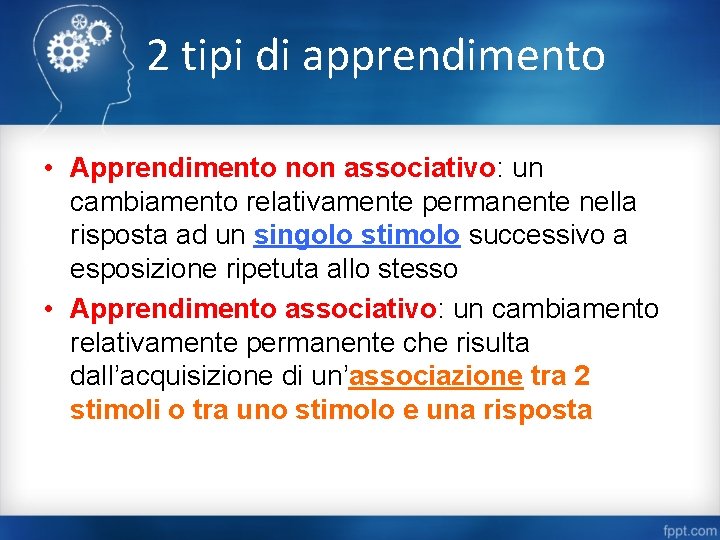 2 tipi di apprendimento

• Apprendimento non associativo: un cambiamento relativamente permanente nella risposta ad un singolo stimolo successivo a esposizione ripetuta allo stesso

• Apprendimento associativo: un cambiamento relativamente permanente che risulta dall'acquisizione di un'associazione tra 2 stimoli o tra uno stimolo e una risposta

fppt.com